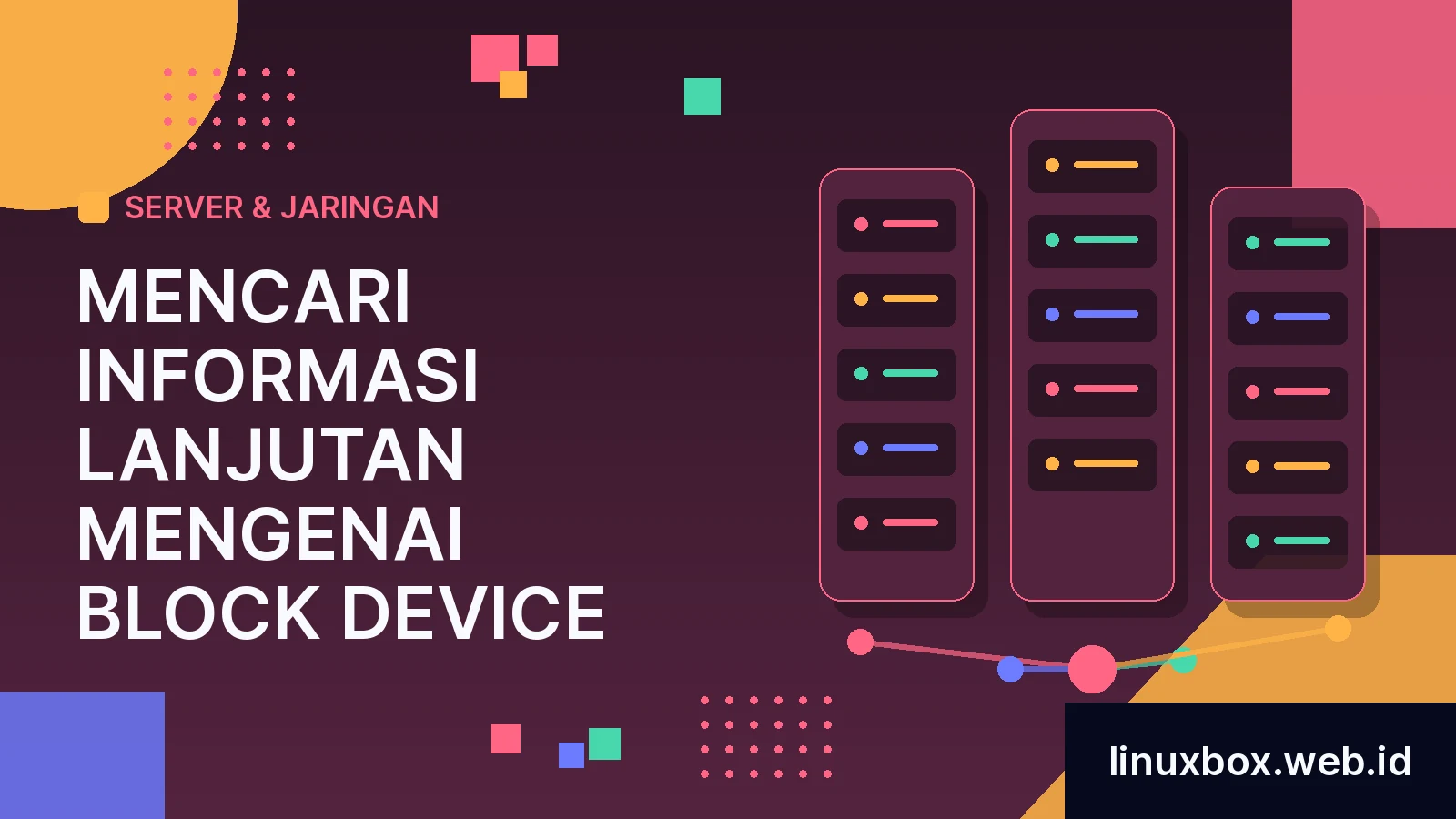 SERVER & JARINGAN

MENCARI INFORMASI LANJUTAN MENGENAI BLOCK DEVICE

linuxbox.web.id